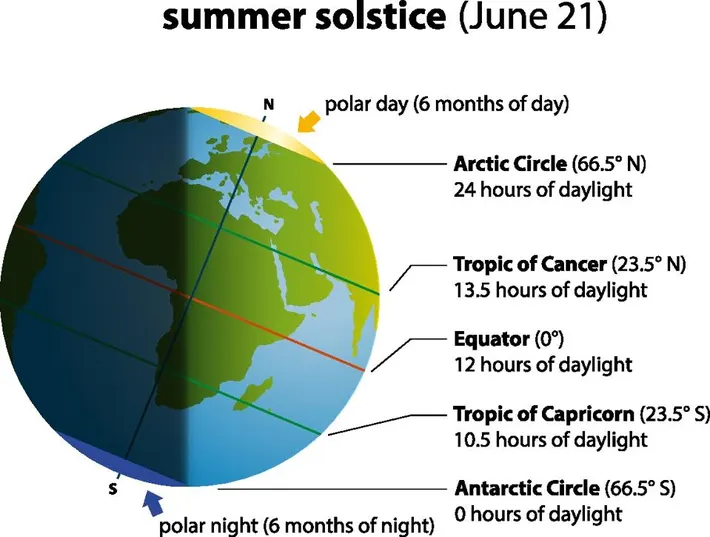 summer solstice (June 21)

N

polar day (6 months of day)

Arctic Circle (66.5° N)
24 hours of daylight

Tropic of Cancer (23.5° N)
13.5 hours of daylight

Equator (0°)
12 hours of daylight

Tropic of Capricorn (23.5° S)
10.5 hours of daylight

Antarctic Circle (66.5° S)
0 hours of daylight

S

polar night (6 months of night)